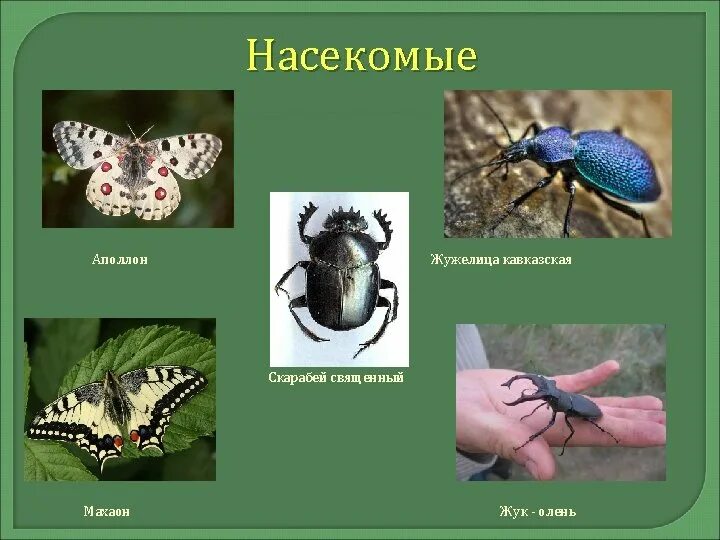 Насекомые

Аполлон

Жужелица кавказская

Скарабей священный

Махаон

Жук - олень